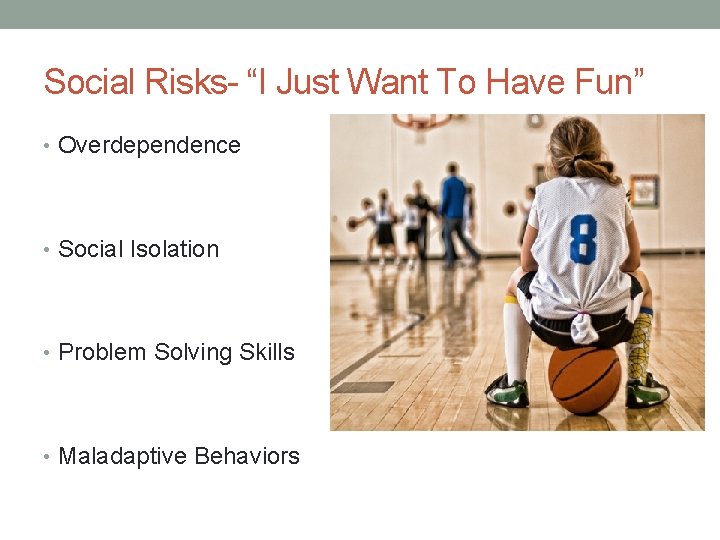 Social Risks- “I Just Want To Have Fun”

• Overdependence

• Social Isolation

• Problem Solving Skills

• Maladaptive Behaviors

8